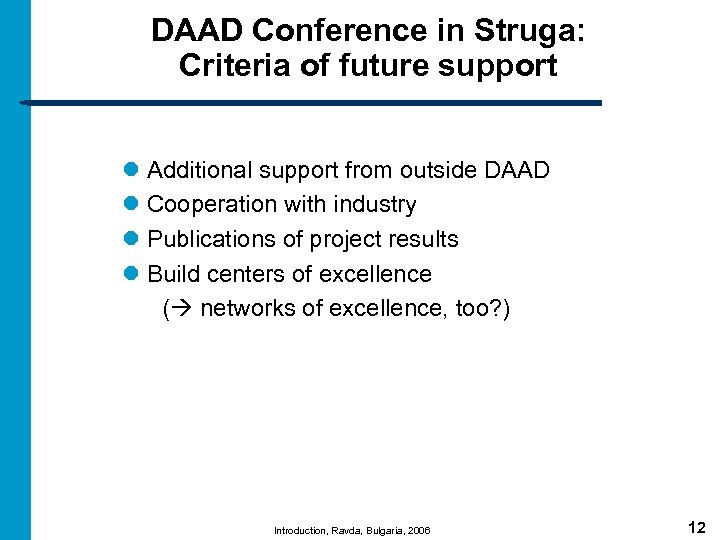 DAAD Conference in Struga: Criteria of future support

- Additional support from outside DAAD
- Cooperation with industry
- Publications of project results
- Build centers of excellence
  (→ networks of excellence, too?)

Introduction, Ravda, Bulgaria, 2006

12